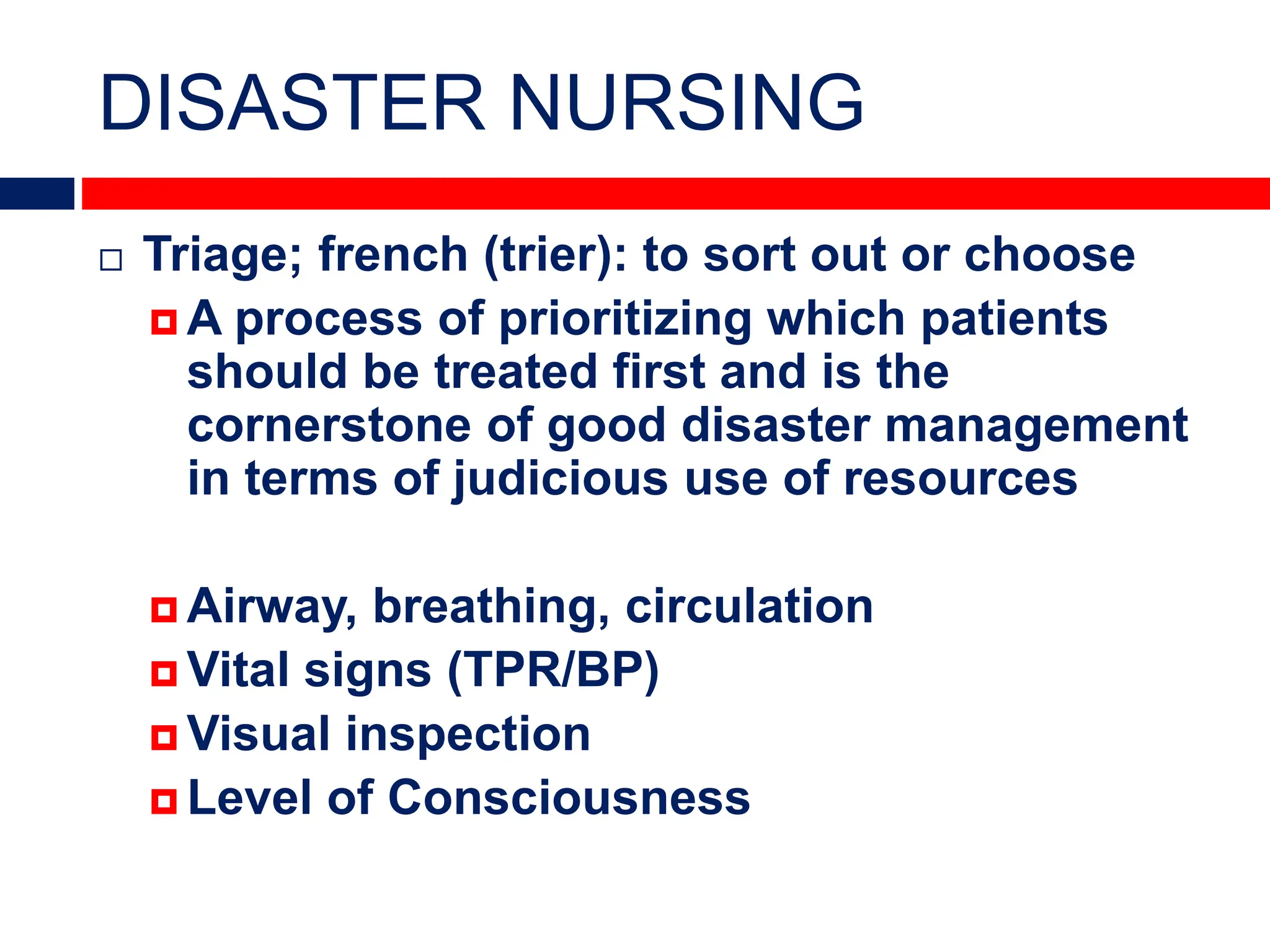 DISASTER NURSING

Triage; french (trier): to sort out or choose

A process of prioritizing which patients should be treated first and is the cornerstone of good disaster management in terms of judicious use of resources

Airway, breathing, circulation

Vital signs (TPR/BP)

Visual inspection

Level of Consciousness